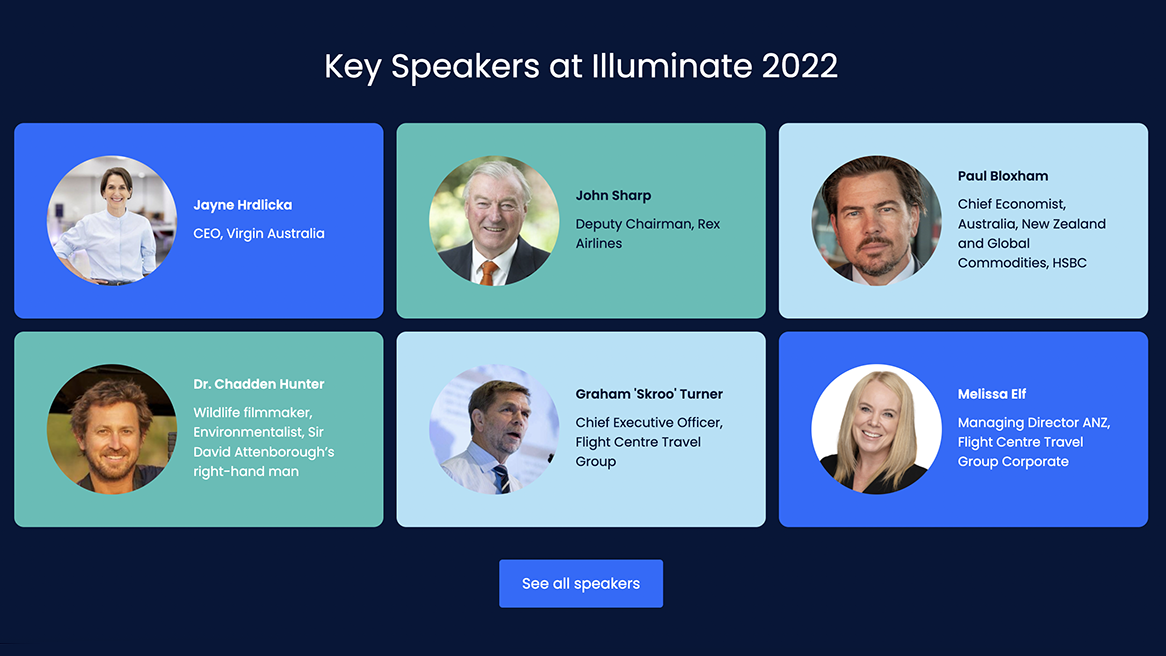 Key Speakers at Illuminate 2022

Jayne Hrdlicka

CEO, Virgin Australia

John Sharp

Deputy Chairman, Rex Airlines

Paul Bloxham

Chief Economist, Australia, New Zealand and Global Commodities, HSBC

Dr. Chadden Hunter

Wildlife filmmaker, Environmentalist, Sir David Attenborough's right-hand man

Graham 'Skroo' Turner

Chief Executive Officer, Flight Centre Travel Group

Melissa Elf

Managing Director ANZ, Flight Centre Travel Group Corporate

See all speakers